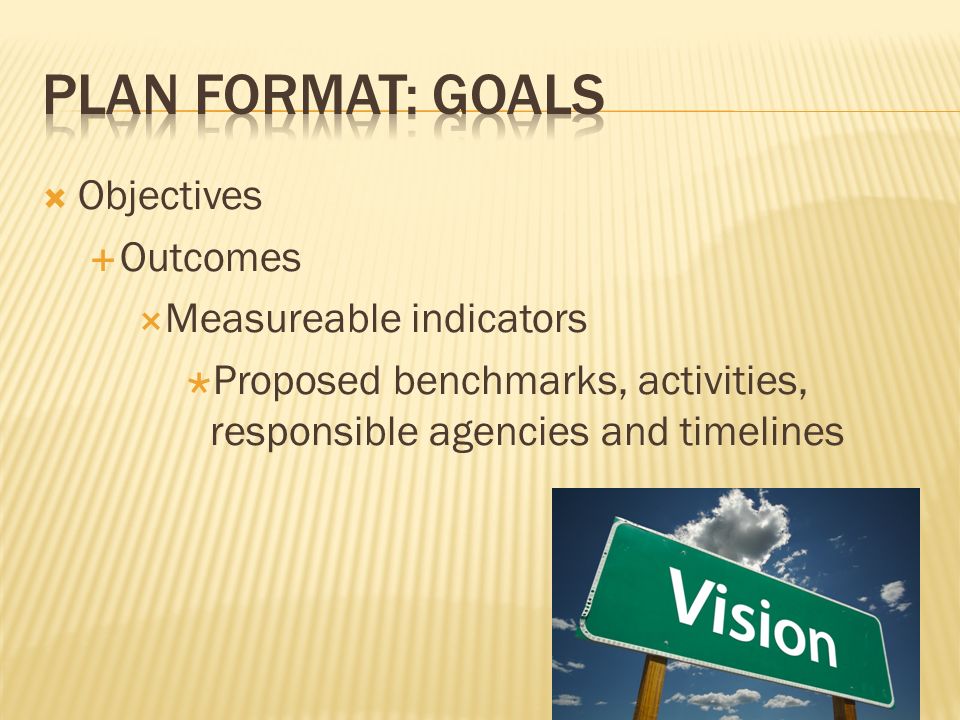 PLAN FORMAT: GOALS

Objectives

Outcomes

Measureable indicators

Proposed benchmarks, activities, responsible agencies and timelines

Vision